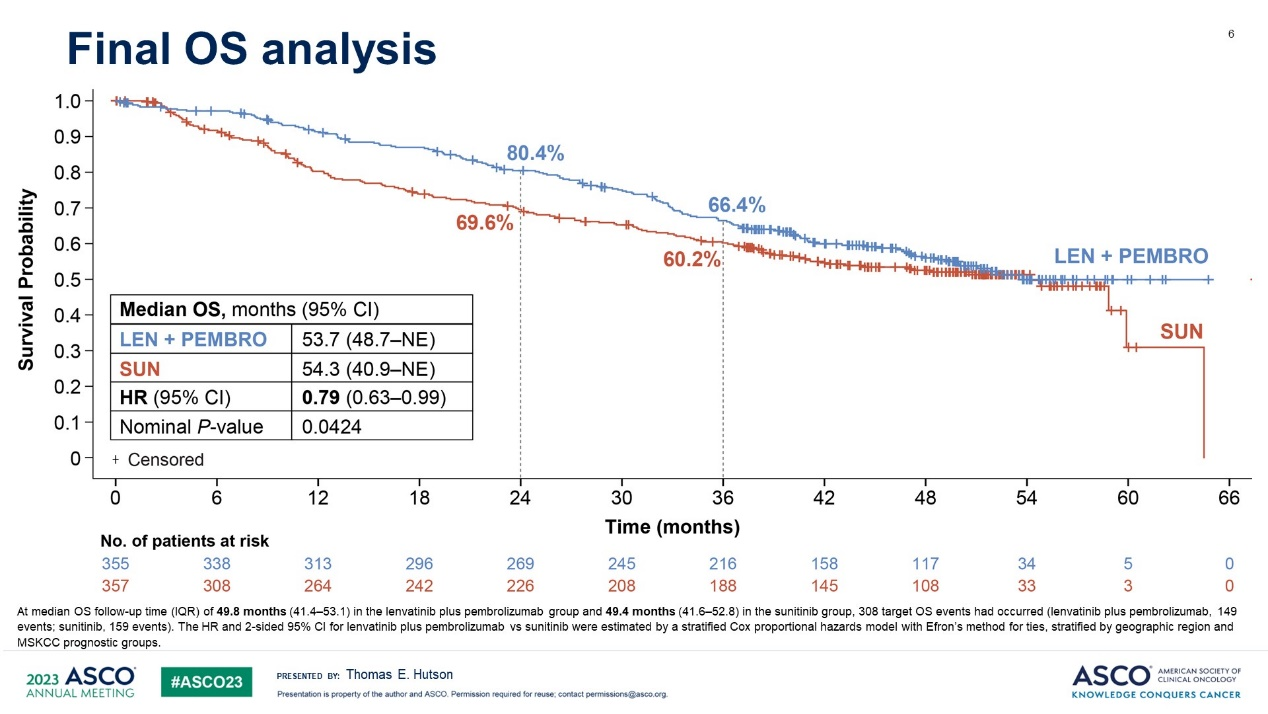 Final OS analysis

6

Survival Probability

1.0
0.9
0.8
0.7
0.6
0.5
0.4
0.3
0.2
0.1
0

80.4%
69.6%
66.4%
60.2%
LEN + PEMBRO
SUN

| Median OS, months (95% CI) | |
|---|---|
| LEN + PEMBRO | 53.7 (48.7–NE) |
| SUN | 54.3 (40.9–NE) |
| HR (95% CI) | 0.79 (0.63–0.99) |
| Nominal P-value | 0.0424 |

+ Censored

0 6 12 18 24 30 36 42 48 54 60 66

Time (months)

No. of patients at risk

| 355 | 338 | 313 | 296 | 269 | 245 | 216 | 158 | 117 | 34 | 5 | 0 |
|---|---|---|---|---|---|---|---|---|---|---|---|
| 357 | 308 | 264 | 242 | 226 | 208 | 188 | 145 | 108 | 33 | 3 | 0 |

At median OS follow-up time (IQR) of 49.8 months (41.4–53.1) in the lenvatinib plus pembrolizumab group and 49.4 months (41.6–52.8) in the sunitinib group, 308 target OS events had occurred (lenvatinib plus pembrolizumab, 149 events; sunitinib, 159 events). The HR and 2-sided 95% CI for lenvatinib plus pembrolizumab vs sunitinib were estimated by a stratified Cox proportional hazards model with Efron's method for ties, stratified by geographic region and MSKCC prognostic groups.

2023 ASCO ANNUAL MEETING

#ASCO23

PRESENTED BY: Thomas E. Hutson

Presentation is property of the author and ASCO. Permission required for reuse; contact permissions@asco.org.

ASCO AMERICAN SOCIETY OF CLINICAL ONCOLOGY
KNOWLEDGE CONQUERS CANCER